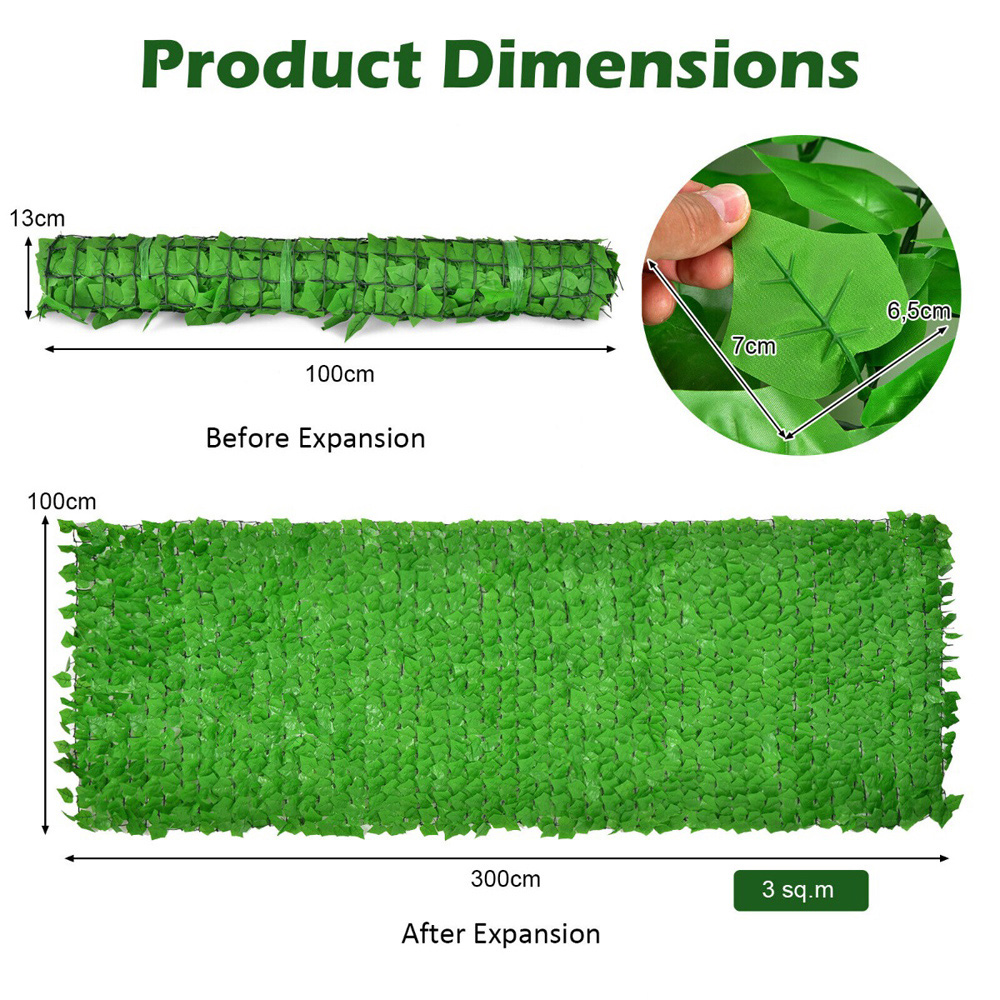 Product Dimensions

13cm

100cm

Before Expansion

7cm

6,5cm

100cm

300cm

3 sq.m

After Expansion